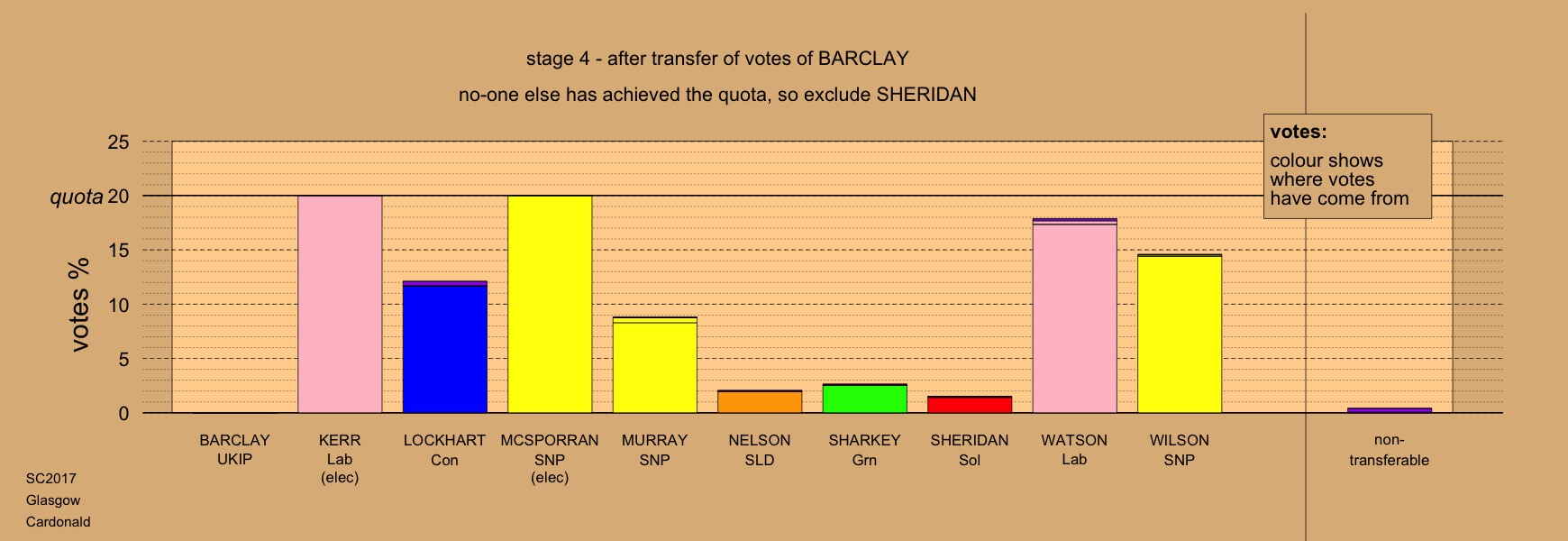 stage 4 - after transfer of votes of BARCLAY

no-one else has achieved the quota, so exclude SHERIDAN

votes:
colour shows where votes have come from

votes %

25
quota 20
15
10
5
0

BARCLAY UKIP
KERR Lab (elec)
LOCKHART Con
MCSPORRAN SNP (elec)
MURRAY SNP
NELSON SLD
SHARKEY Grn
SHERIDAN Sol
WATSON Lab
WILSON SNP
non-transferable

SC2017
Glasgow
Cardonald